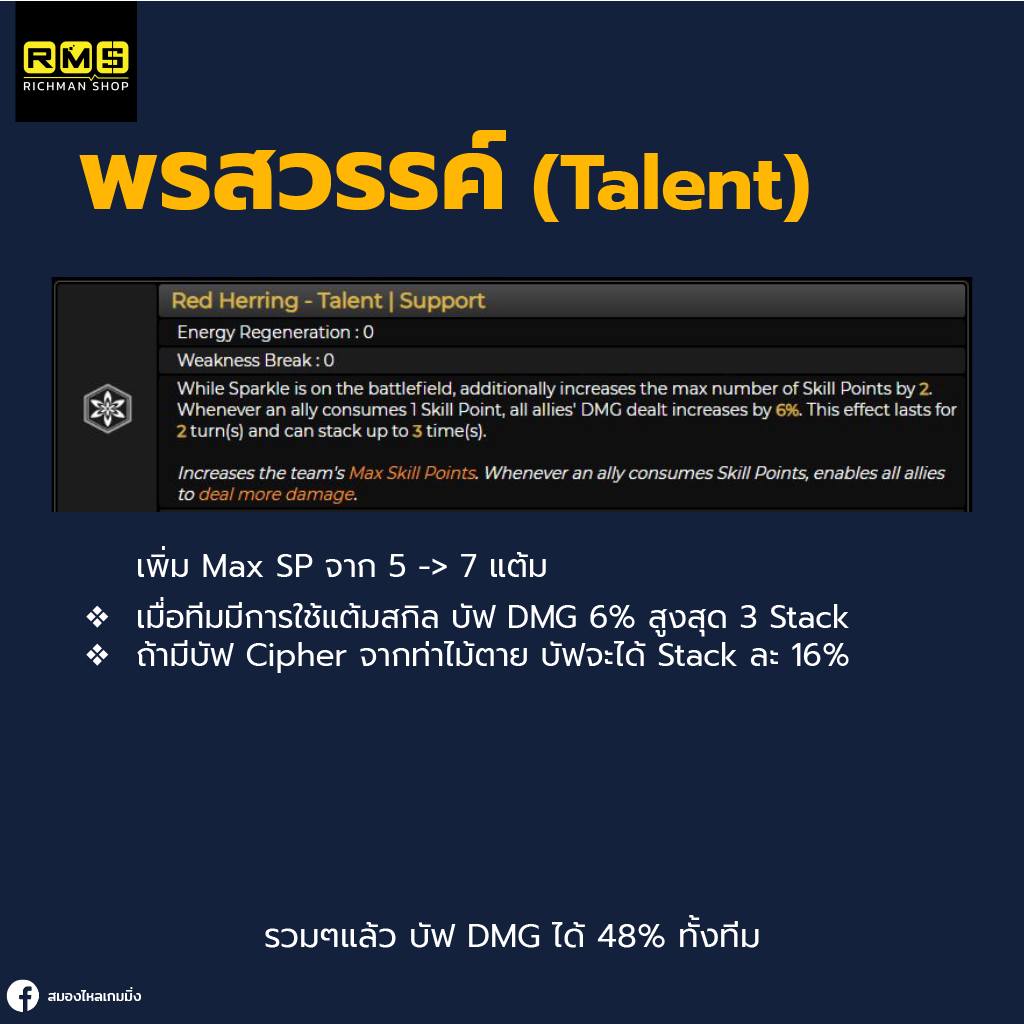 RMS
RICHMAN SHOP

พรสวรรค์ (Talent)

Red Herring - Talent | Support

Energy Regeneration : 0

Weakness Break : 0

While Sparkle is on the battlefield, additionally increases the max number of Skill Points by 2. Whenever an ally consumes 1 Skill Point, all allies' DMG dealt increases by 6%. This effect lasts for 2 turn(s) and can stack up to 3 time(s).

Increases the team's Max Skill Points. Whenever an ally consumes Skill Points, enables all allies to deal more damage.

เพิ่ม Max SP จาก 5 -> 7 แต้ม

❖ เมื่อทีมมีการใช้แต้มสกิล บัฟ DMG 6% สูงสุด 3 Stack
❖ ถ้ามีบัฟ Cipher จากท่าไม้ตาย บัฟจะได้ Stack ละ 16%

รวมๆแล้ว บัฟ DMG ได้ 48% ทั้งทีม

สมองไหลเกมมิ่ง